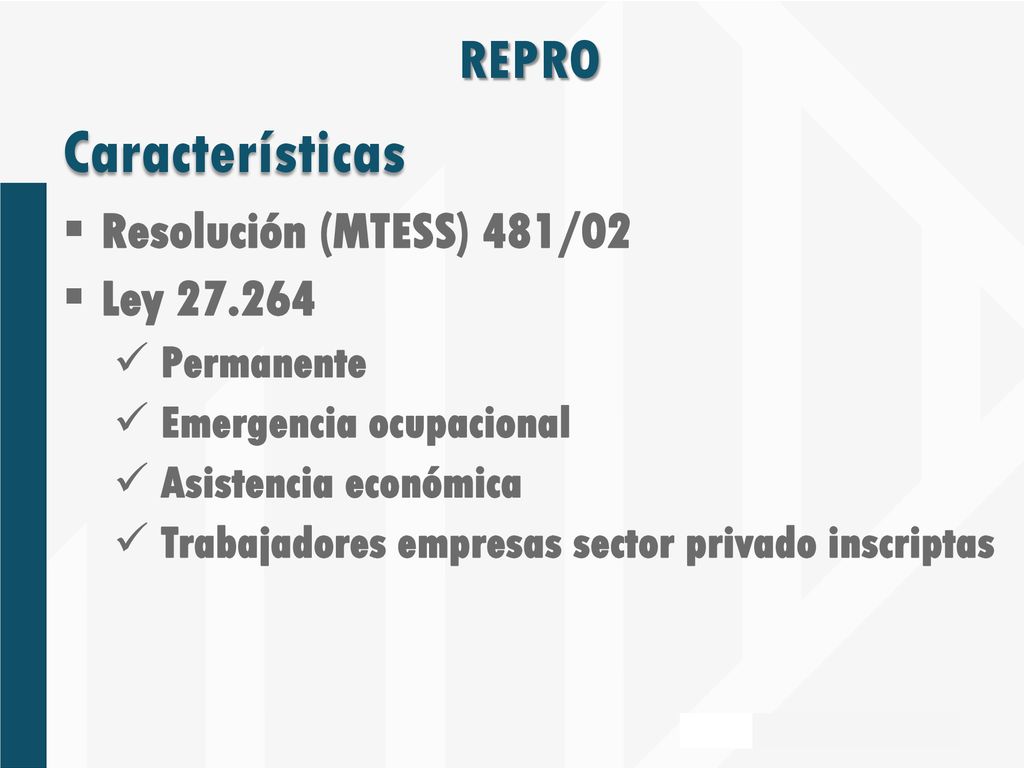 REPRO

Características

▪ Resolución (MTESS) 481/02
▪ Ley 27.264
✓ Permanente
✓ Emergencia ocupacional
✓ Asistencia económica
✓ Trabajadores empresas sector privado inscriptas